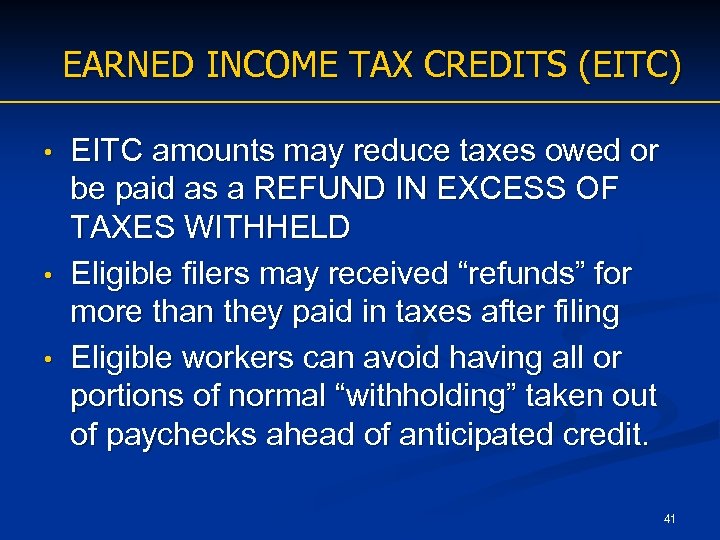 EARNED INCOME TAX CREDITS (EITC)

• EITC amounts may reduce taxes owed or be paid as a REFUND IN EXCESS OF TAXES WITHHELD

• Eligible filers may received “refunds” for more than they paid in taxes after filing

• Eligible workers can avoid having all or portions of normal “withholding” taken out of paychecks ahead of anticipated credit.

41